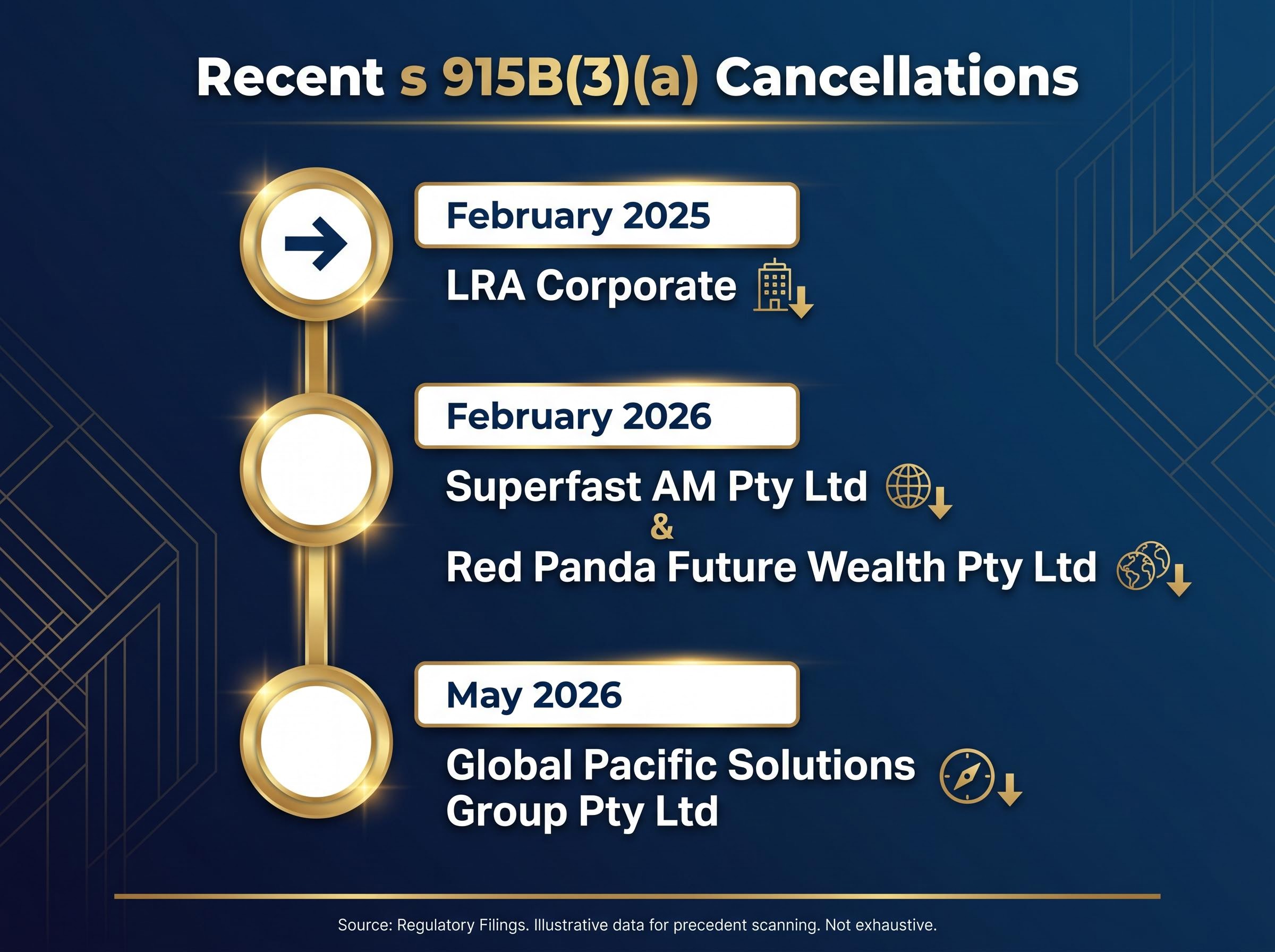 Recent s 915B(3)(a) Cancellations

February 2025

LRA Corporate

February 2026

Superfast AM Pty Ltd
&
Red Panda Future Wealth Pty Ltd

May 2026

Global Pacific Solutions Group Pty Ltd

Source: Regulatory Filings. Illustrative data for precedent scanning. Not exhaustive.